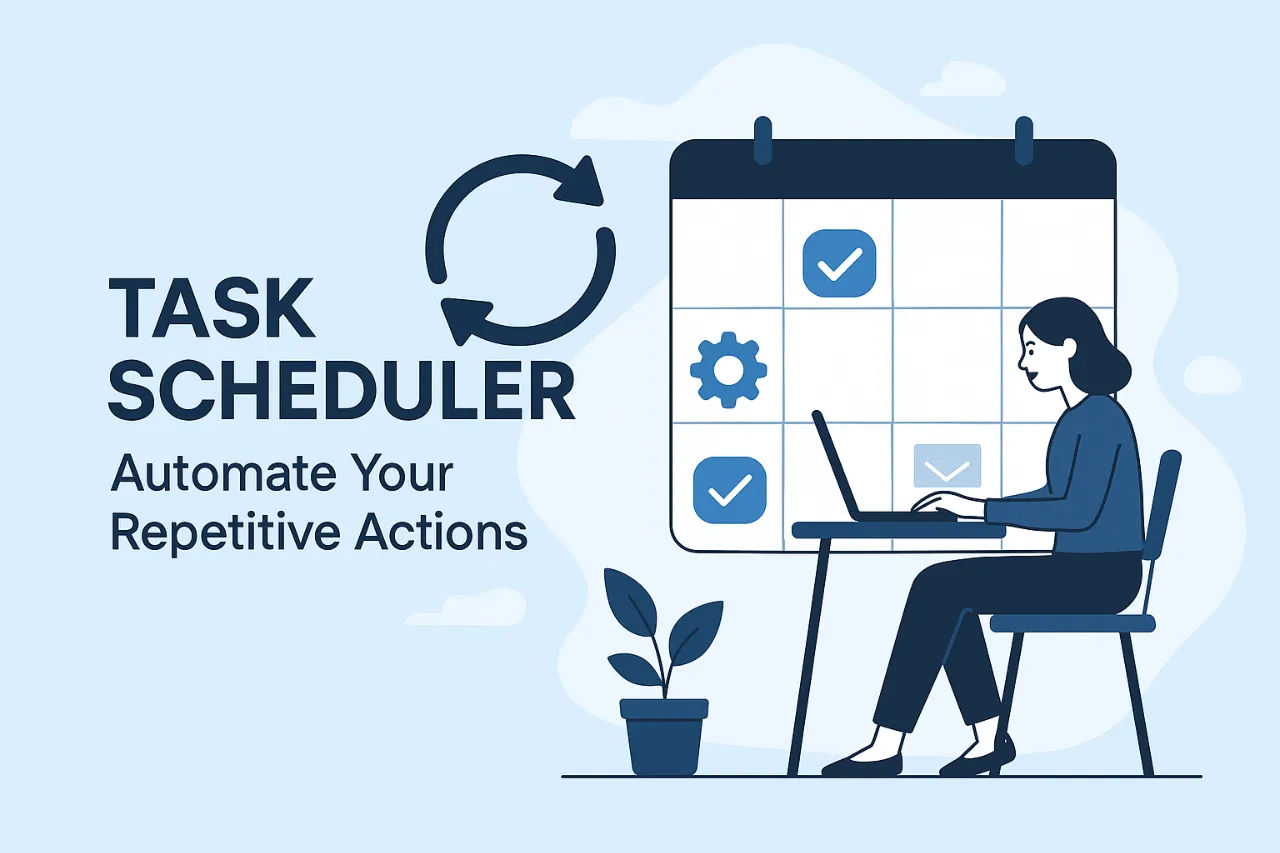 TASK SCHEDULER

Automate Your Repetitive Actions